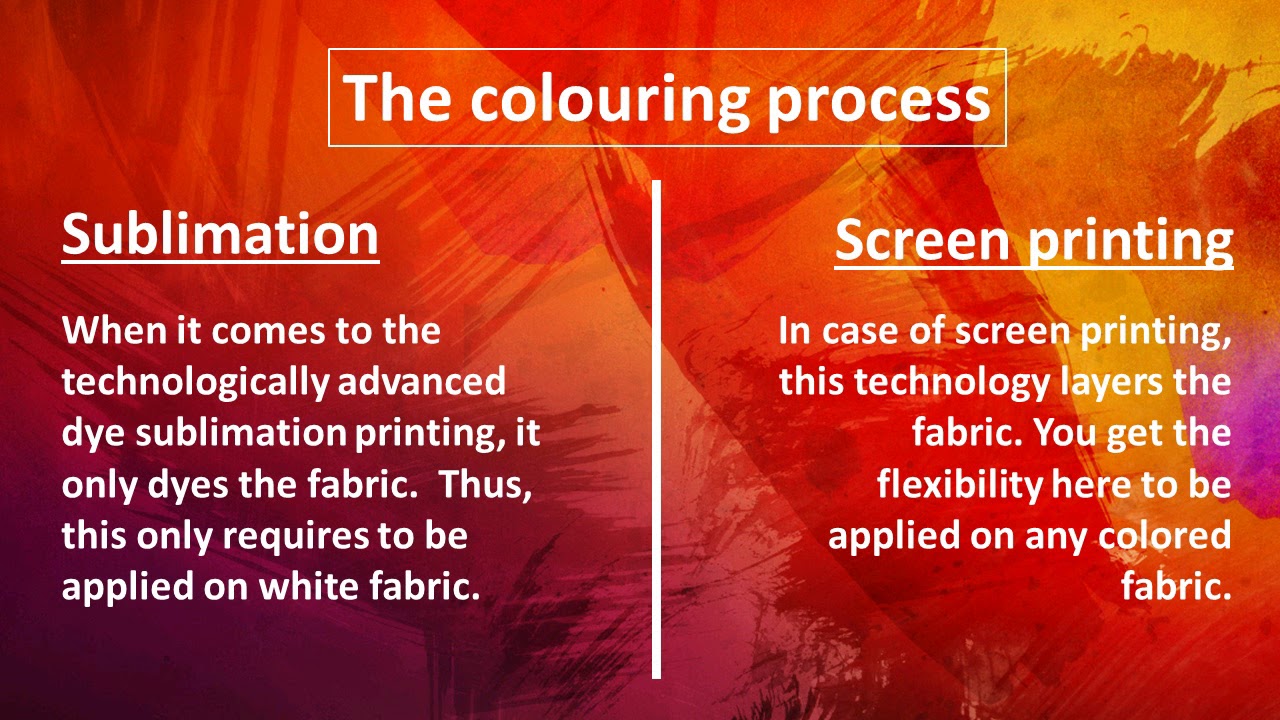 The colouring process

Sublimation

When it comes to the technologically advanced dye sublimation printing, it only dyes the fabric.  Thus, this only requires to be applied on white fabric.

Screen printing

In case of screen printing, this technology layers the fabric. You get the flexibility here to be applied on any colored fabric.